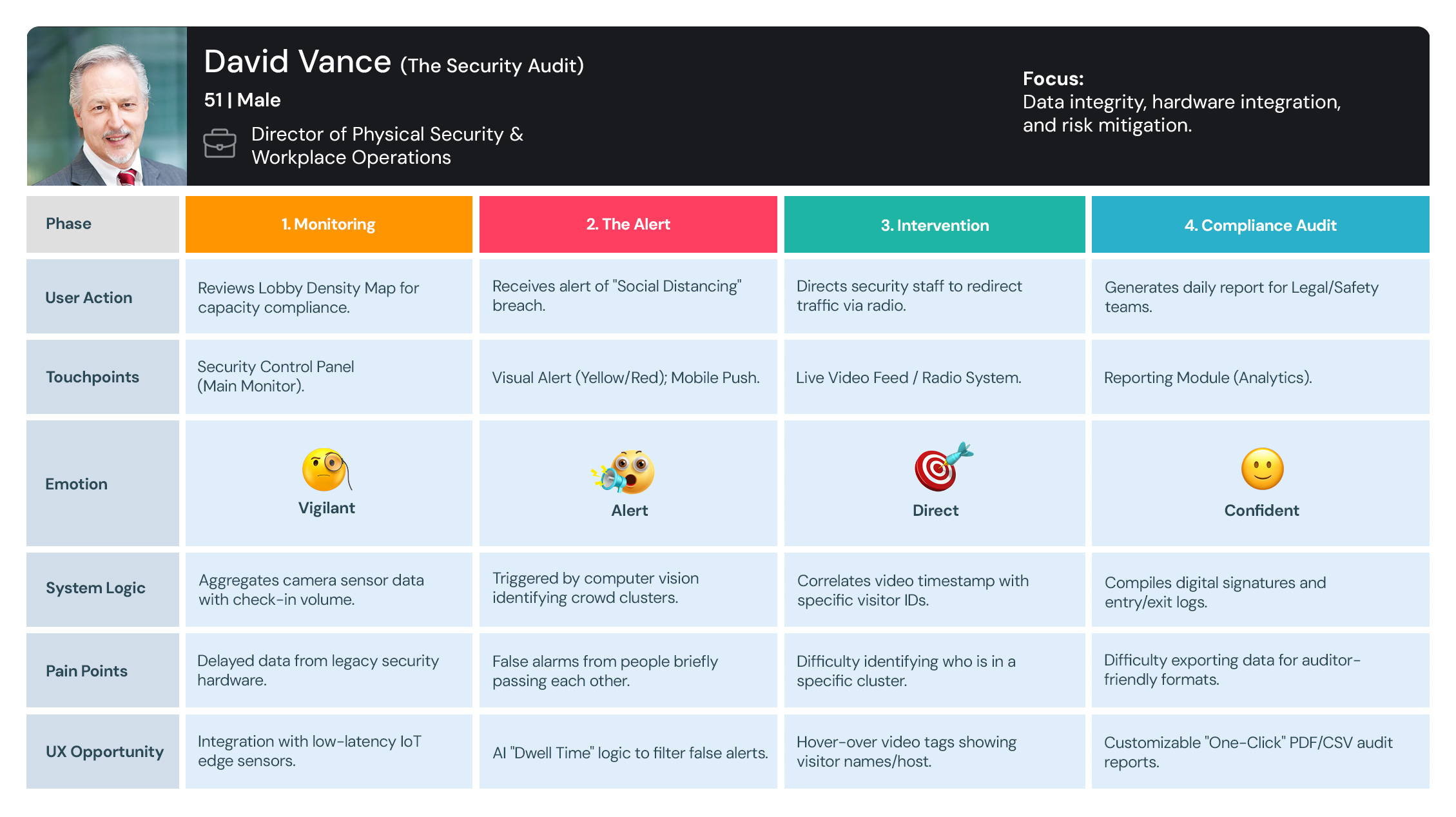 David Vance (The Security Audit)
51 | Male
Director of Physical Security & Workplace Operations

Focus:
Data integrity, hardware integration, and risk mitigation.

| Phase | 1. Monitoring | 2. The Alert | 3. Intervention | 4. Compliance Audit |
|---|---|---|---|---|
| User Action | Reviews Lobby Density Map for capacity compliance. | Receives alert of "Social Distancing" breach. | Directs security staff to redirect traffic via radio. | Generates daily report for Legal/Safety teams. |
| Touchpoints | Security Control Panel (Main Monitor). | Visual Alert (Yellow/Red); Mobile Push. | Live Video Feed / Radio System. | Reporting Module (Analytics). |
| Emotion | Vigilant | Alert | Direct | Confident |
| System Logic | Aggregates camera sensor data with check-in volume. | Triggered by computer vision identifying crowd clusters. | Correlates video timestamp with specific visitor IDs. | Compiles digital signatures and entry/exit logs. |
| Pain Points | Delayed data from legacy security hardware. | False alarms from people briefly passing each other. | Difficulty identifying who is in a specific cluster. | Difficulty exporting data for auditor-friendly formats. |
| UX Opportunity | Integration with low-latency IoT edge sensors. | AI "Dwell Time" logic to filter false alerts. | Hover-over video tags showing visitor names/host. | Customizable "One-Click" PDF/CSV audit reports. |